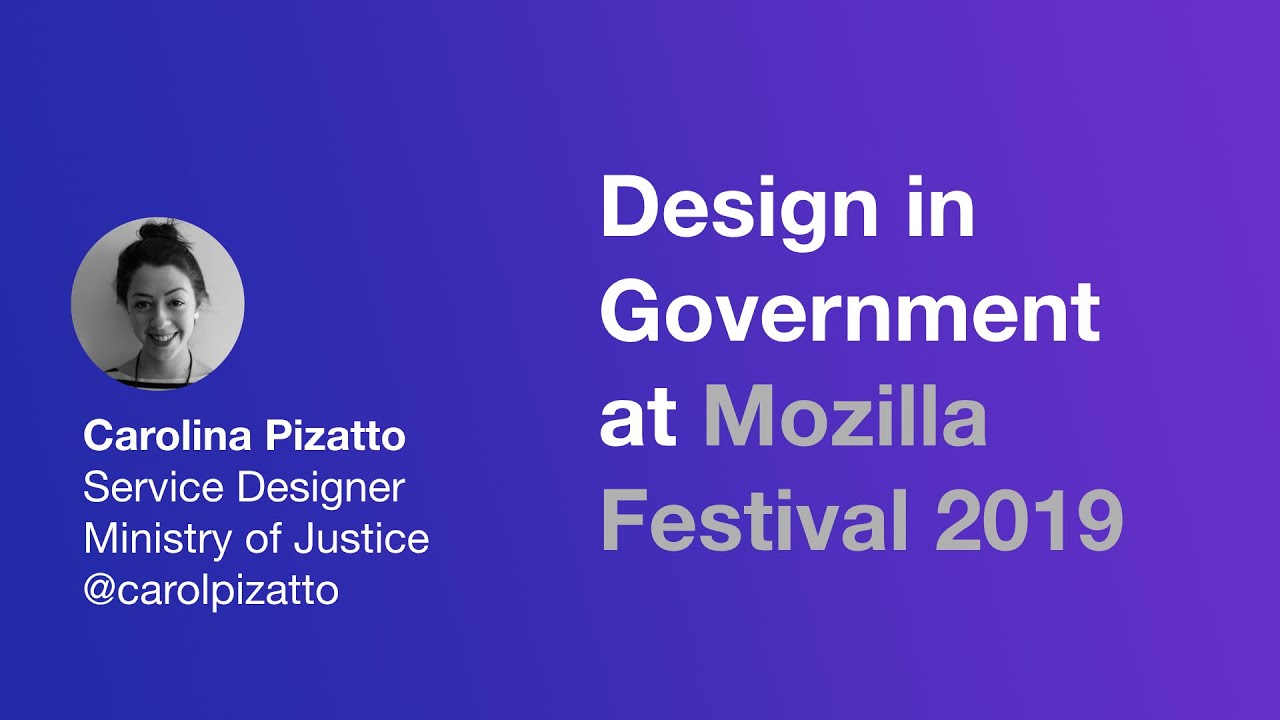 Carolina Pizatto
Service Designer
Ministry of Justice
@carolpizatto

Design in Government at Mozilla Festival 2019